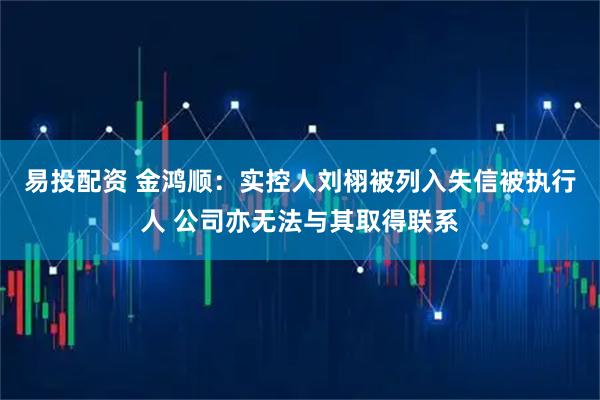 易投配资 金鸿顺：实控人刘栩被列入失信被执行人 公司亦无法与其取得联系